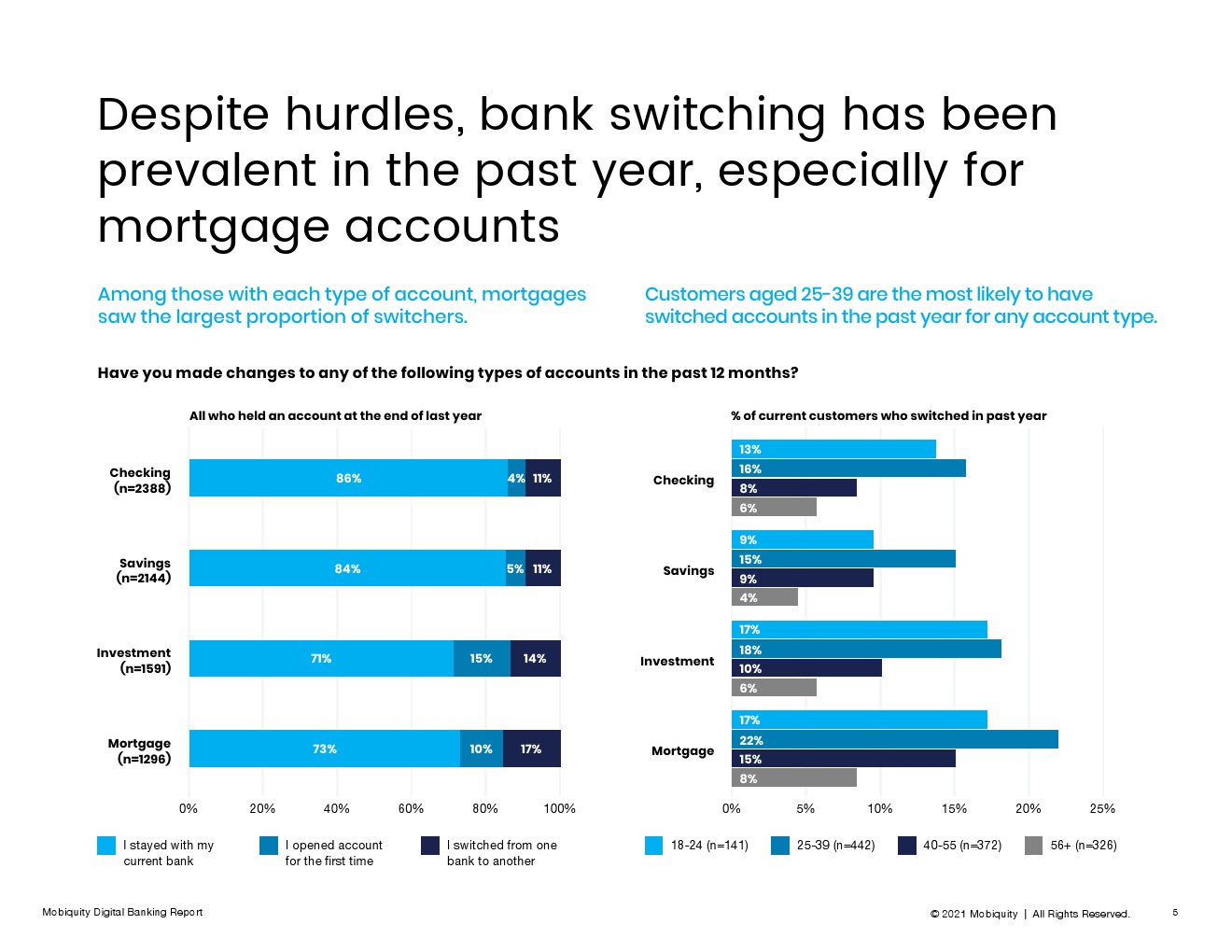 Despite hurdles, bank switching has been prevalent in the past year, especially for mortgage accounts

Among those with each type of account, mortgages saw the largest proportion of switchers.

Customers aged 25-39 are the most likely to have switched accounts in the past year for any account type.

Have you made changes to any of the following types of accounts in the past 12 months?

All who held an account at the end of last year

Checking (n=2388) 86% 4% 11%

Savings (n=2144) 84% 5% 11%

Investment (n=1591) 71% 15% 14%

Mortgage (n=1296) 73% 10% 17%

0% 20% 40% 60% 80% 100%

I stayed with my current bank
I opened account for the first time
I switched from one bank to another

% of current customers who switched in past year

Checking 13% 16% 8% 6%

Savings 9% 15% 9% 4%

Investment 17% 18% 10% 6%

Mortgage 17% 22% 15% 8%

0% 5% 10% 15% 20% 25%

18-24 (n=141)
25-39 (n=442)
40-55 (n=372)
56+ (n=326)

Mobiquity Digital Banking Report

© 2021 Mobiquity | All Rights Reserved.

5